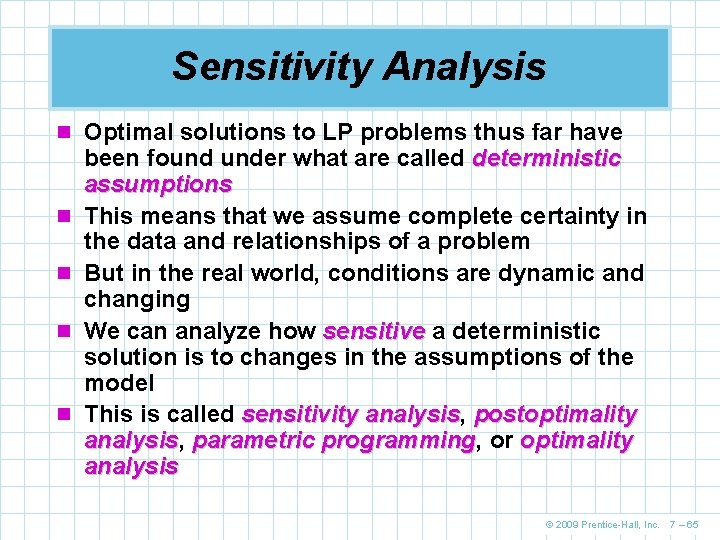 Sensitivity Analysis

Optimal solutions to LP problems thus far have been found under what are called deterministic assumptions

This means that we assume complete certainty in the data and relationships of a problem

But in the real world, conditions are dynamic and changing

We can analyze how sensitive a deterministic solution is to changes in the assumptions of the model

This is called sensitivity analysis, postoptimality analysis, parametric programming, or optimality analysis

© 2009 Prentice-Hall, Inc. 7 – 65